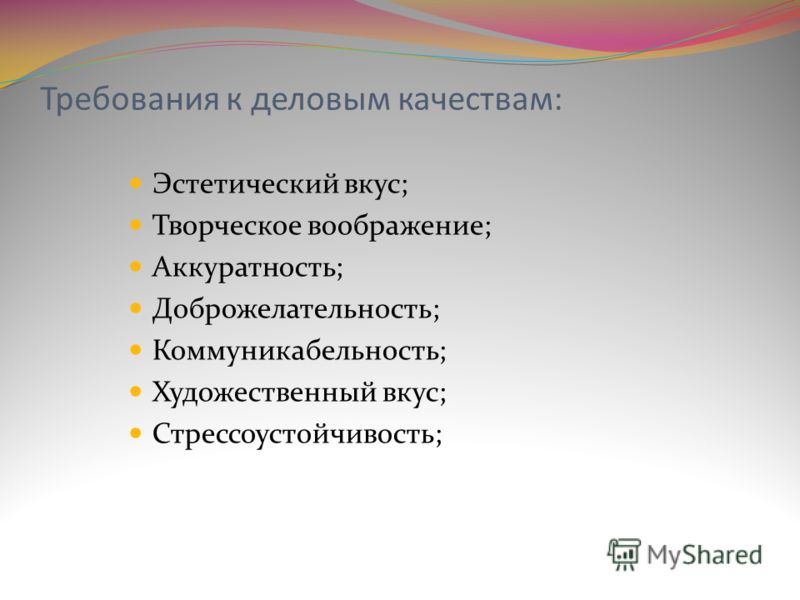 Требования к деловым качествам:

- Эстетический вкус;
- Творческое воображение;
- Аккуратность;
- Доброжелательность;
- Коммуникабельность;
- Художественный вкус;
- Стрессоустойчивость;

MyShared